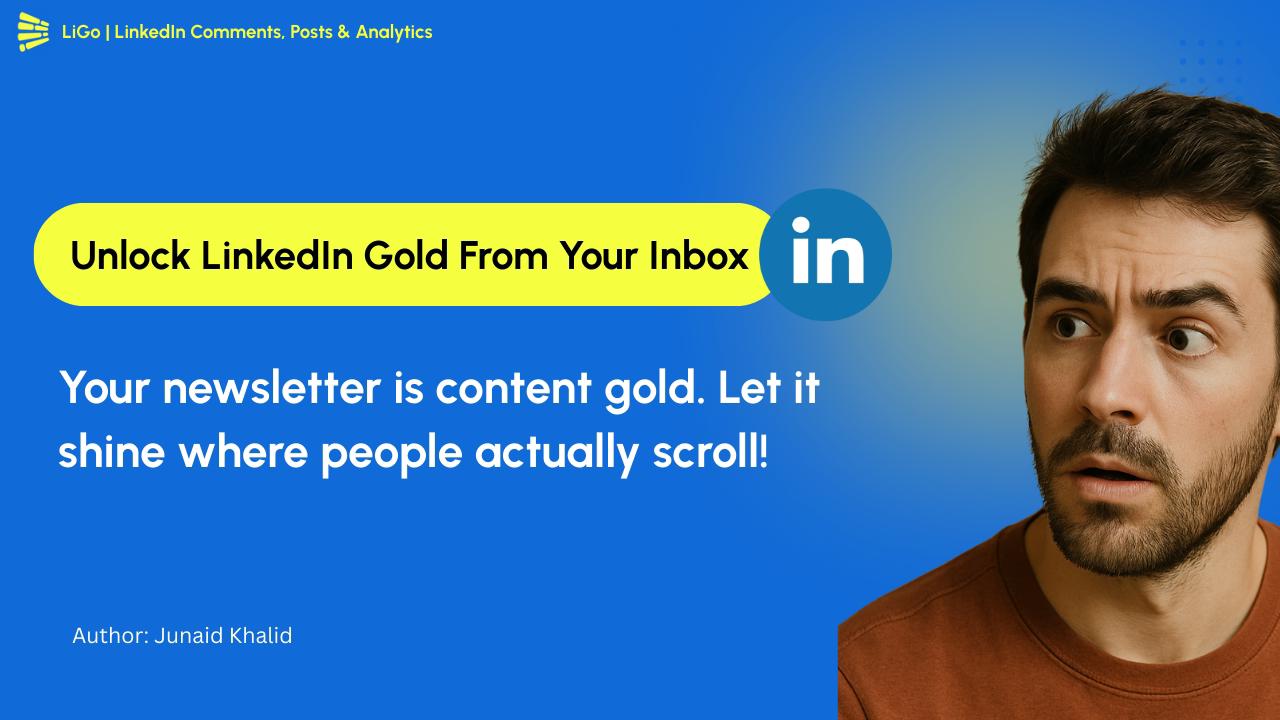 LiGo | LinkedIn Comments, Posts & Analytics

Unlock LinkedIn Gold From Your Inbox

in

Your newsletter is content gold. Let it shine where people actually scroll!

Author: Junaid Khalid